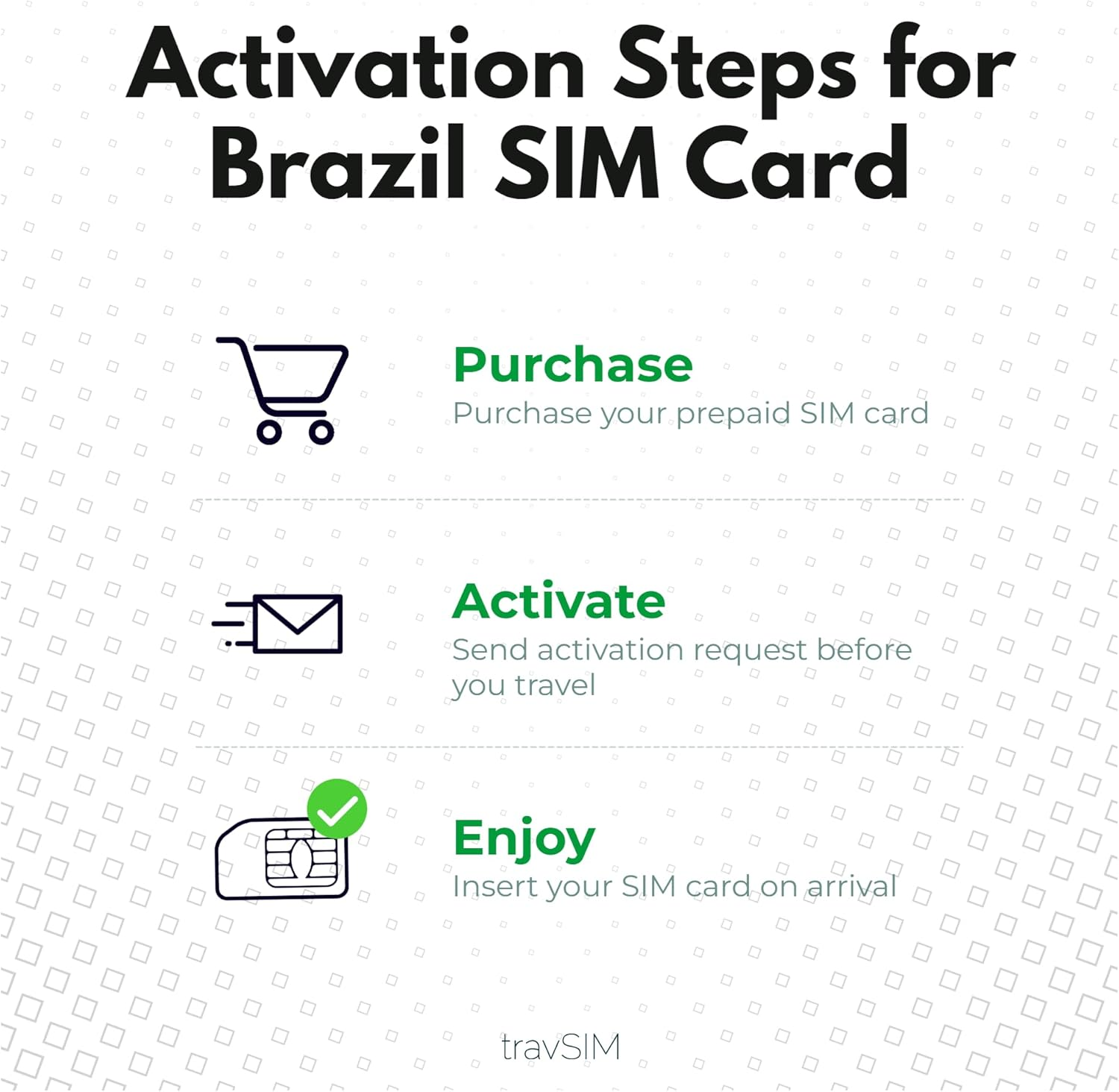 Activation Steps for Brazil SIM Card

Purchase
Purchase your prepaid SIM card

Activate
Send activation request before you travel

Enjoy
Insert your SIM card on arrival

travSIM